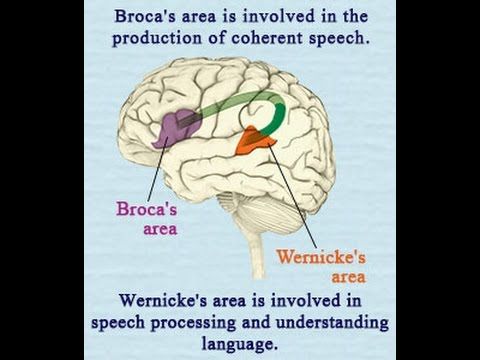 Broca's area is involved in the production of coherent speech.

Broca's area

Wernicke's area

Wernicke's area is involved in speech processing and understanding language.